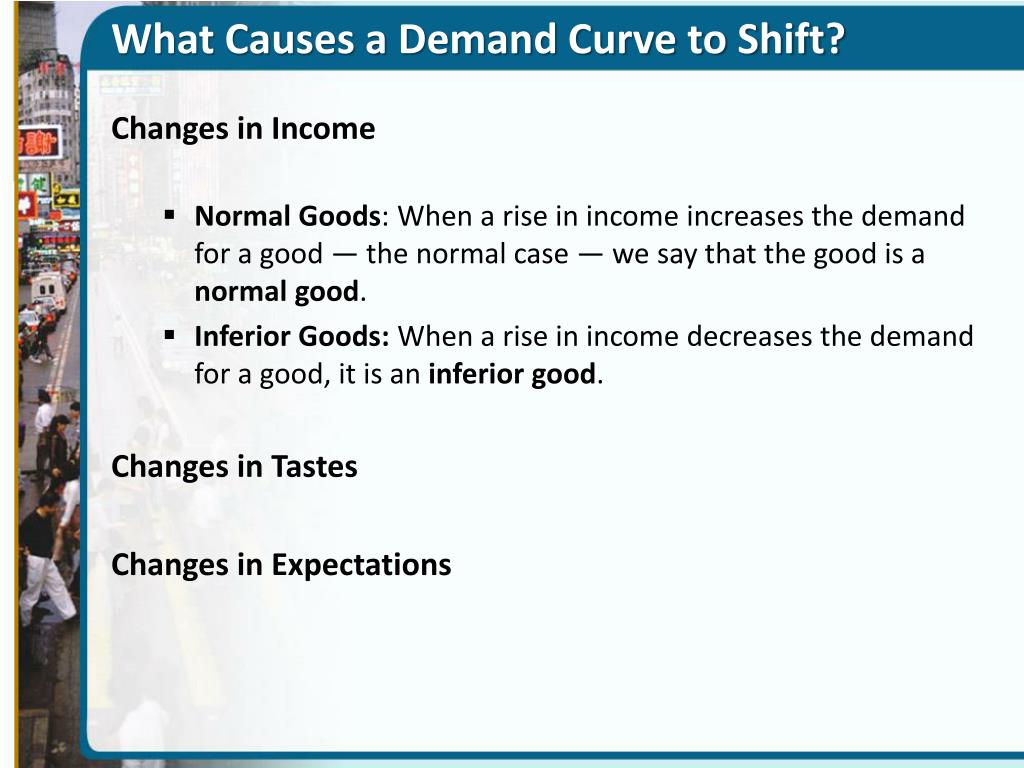 What Causes a Demand Curve to Shift?

Changes in Income

▪ Normal Goods: When a rise in income increases the demand for a good — the normal case — we say that the good is a normal good.
▪ Inferior Goods: When a rise in income decreases the demand for a good, it is an inferior good.

Changes in Tastes

Changes in Expectations